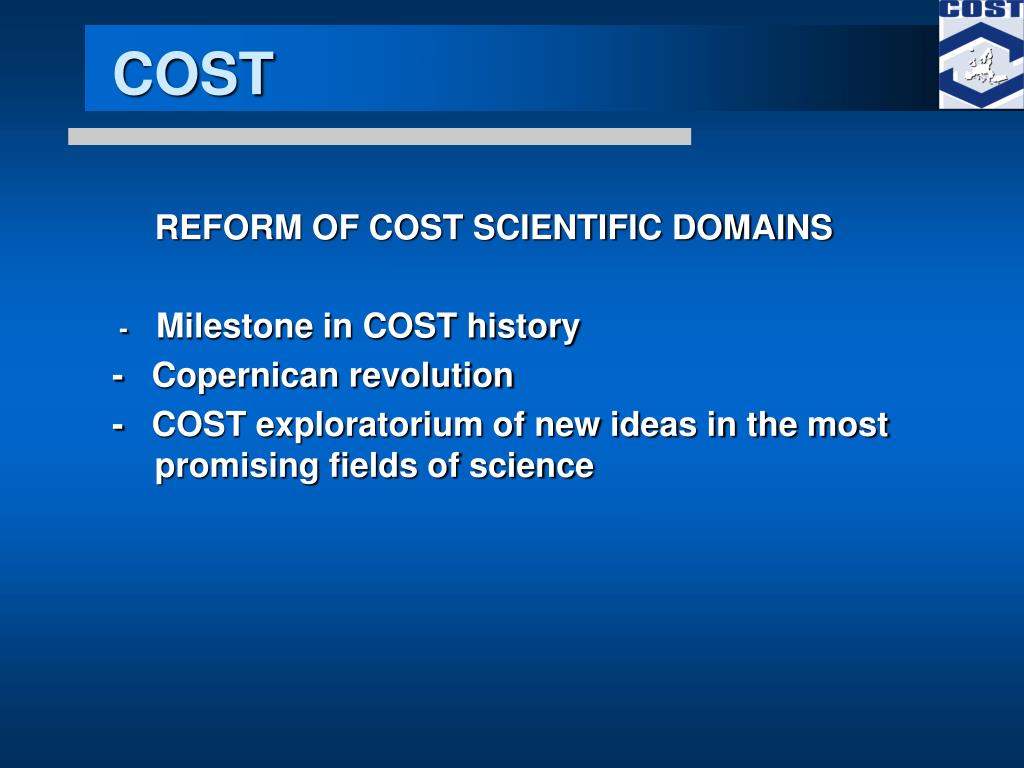 COST

COST

REFORM OF COST SCIENTIFIC DOMAINS

- Milestone in COST history
- Copernican revolution
- COST exploratorium of new ideas in the most promising fields of science